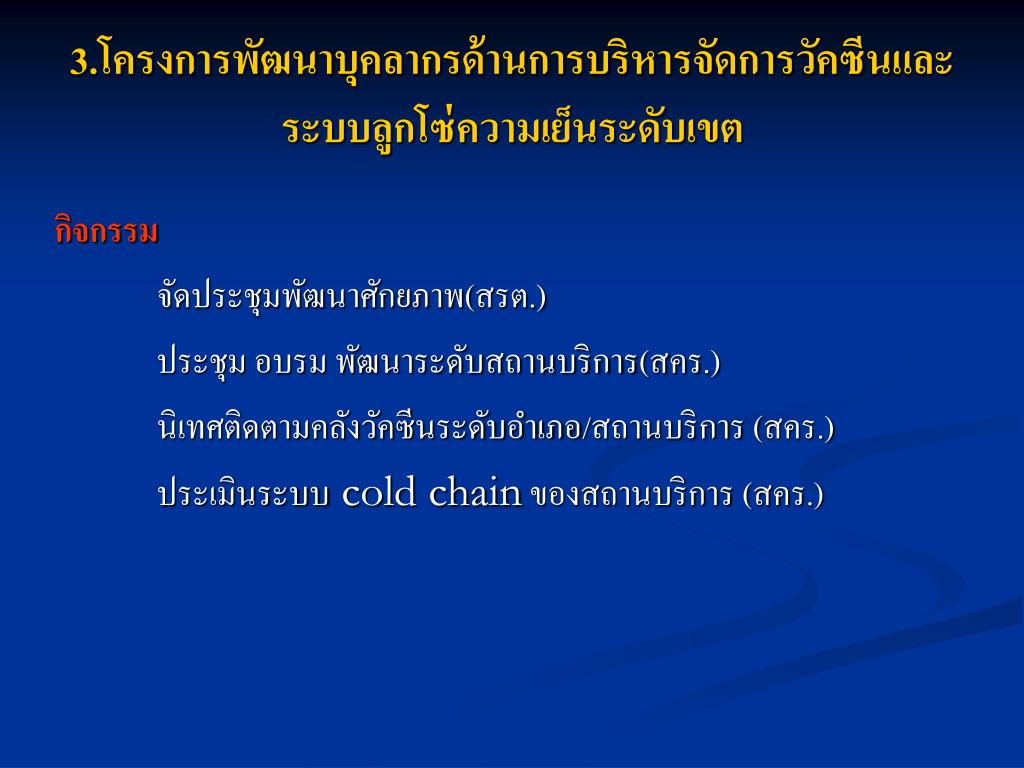 3.โครงการพัฒนาบุคลากรด้านการบริหารจัดการวัคซีนและระบบลูกโซ่ความเย็นระดับเขต

กิจกรรม

จัดประชุมพัฒนาศักยภาพ(สรต.)

ประชุม อบรม พัฒนาระดับสถานบริการ(สคร.)

นิเทศติดตามคลังวัคซีนระดับอำเภอ/สถานบริการ (สคร.)

ประเมินระบบ cold chain ของสถานบริการ (สคร.)